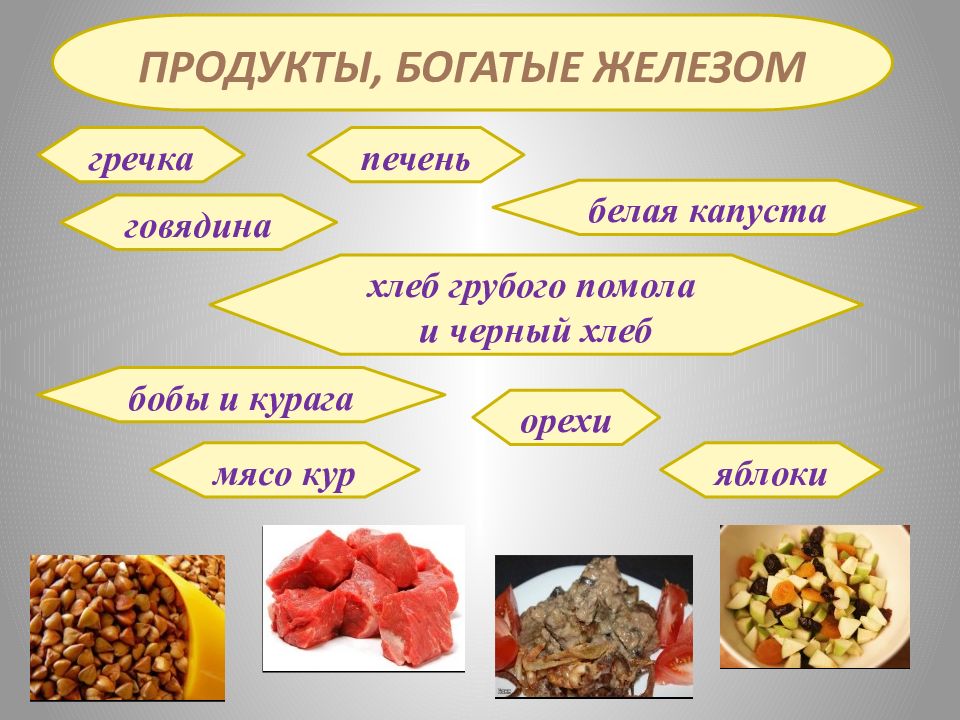 ПРОДУКТЫ, БОГАТЫЕ ЖЕЛЕЗОМ

гречка

печень

говядина

белая капуста

хлеб грубого помола и черный хлеб

бобы и курага

орехи

мясо кур

яблоки